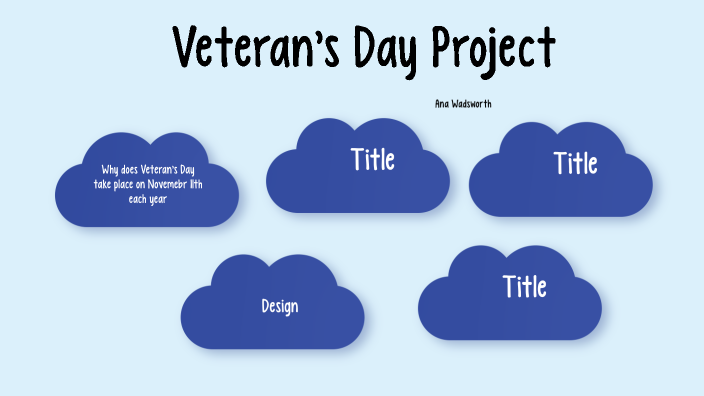 Veteran's Day Project

Ana Wadsworth

Why does Veteran's Day take place on Novemebr 11th each year

Title

Title

Design

Title